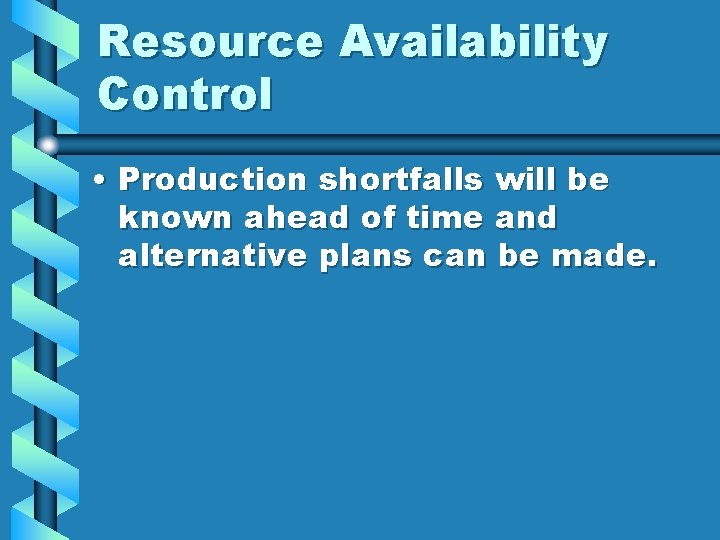 Resource Availability Control

• Production shortfalls will be known ahead of time and alternative plans can be made.